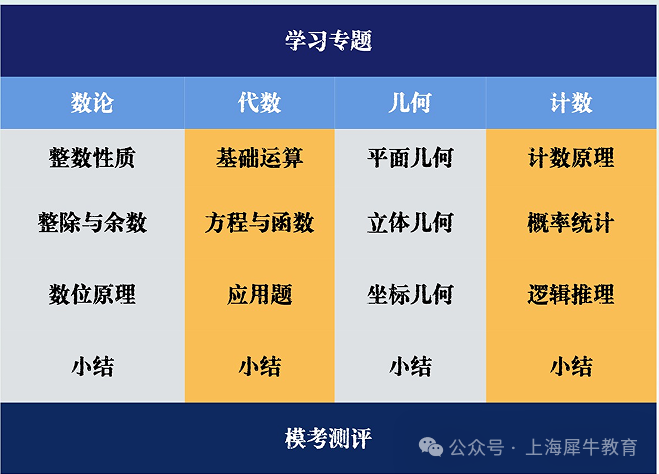 学习专题

| 数论 | 代数 | 几何 | 计数 |
|---|---|---|---|
| 整数性质 | 基础运算 | 平面几何 | 计数原理 |
| 整除与余数 | 方程与函数 | 立体几何 | 概率统计 |
| 数位原理 | 应用题 | 坐标几何 | 逻辑推理 |
| 小结 | 小结 | 小结 | 小结 |

模考测评

公众号 · 上海犀牛教育